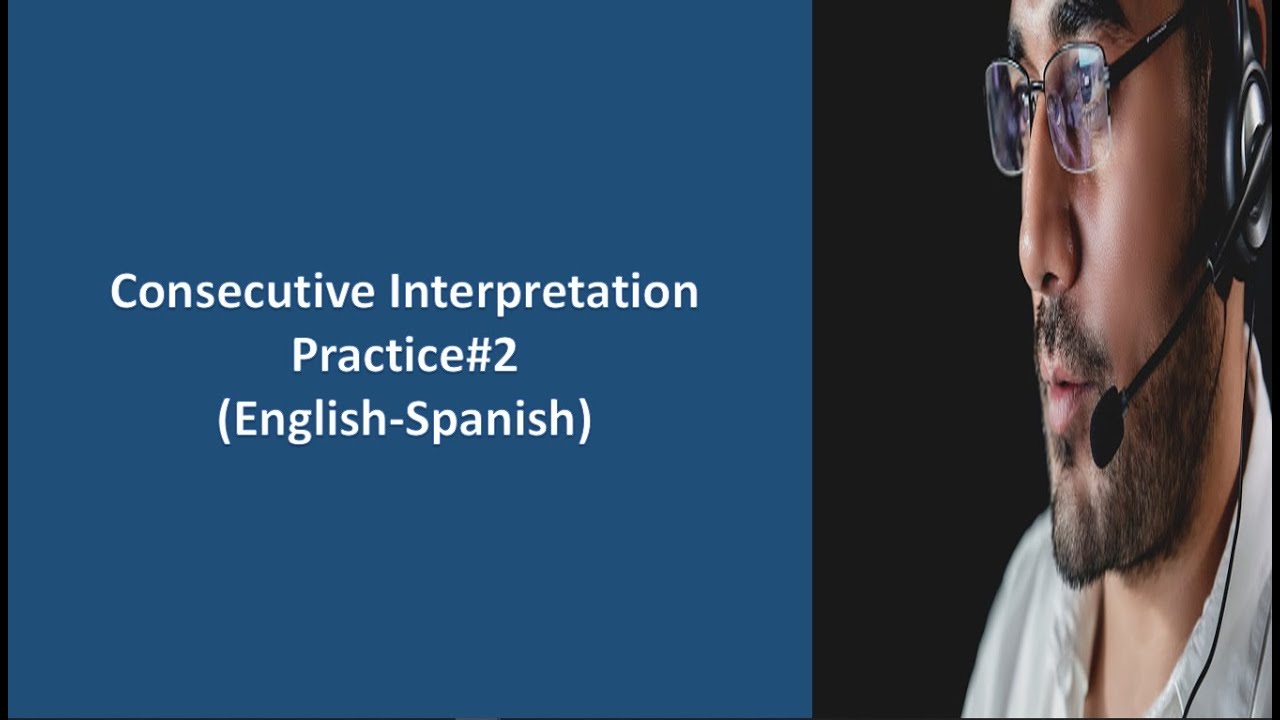 Consecutive Interpretation
Practice#2
(English-Spanish)